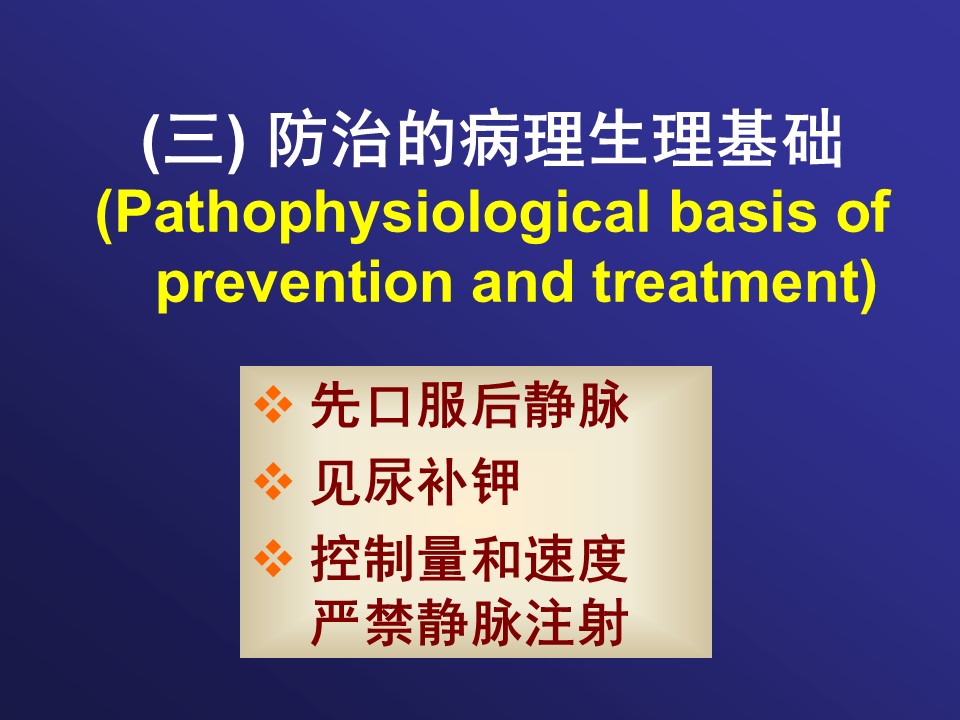 (三) 防治的病理生理基础
(Pathophysiological basis of prevention and treatment)

❖ 先口服后静脉
❖ 见尿补钾
❖ 控制量和速度
严禁静脉注射